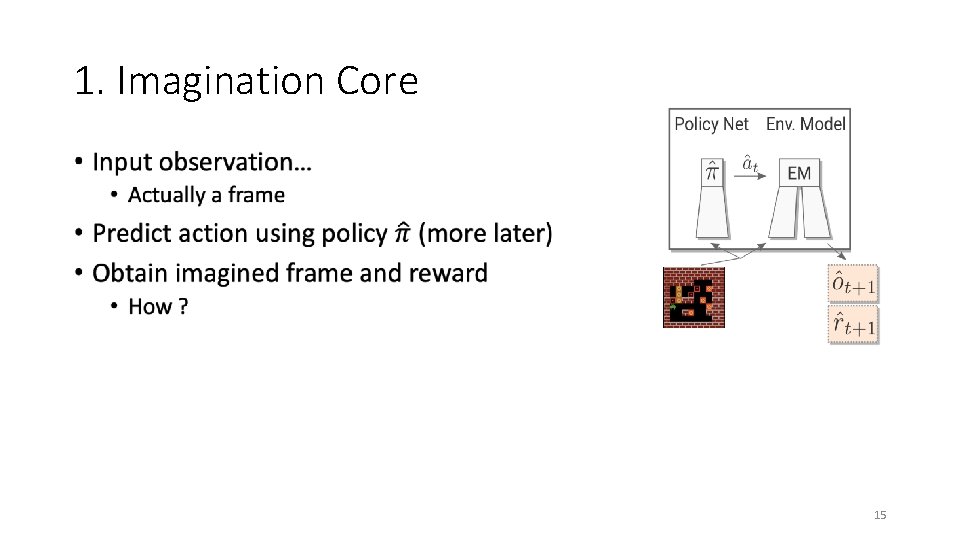 1. Imagination Core

• Input observation…
  • Actually a frame
• Predict action using policy $\hat{\pi}$ (more later)
• Obtain imagined frame and reward
  • How ?

Policy Net Env. Model

$\hat{\pi}$ $\hat{a}_t$ EM

$\hat{o}_{t+1}$

$\hat{r}_{t+1}$

15